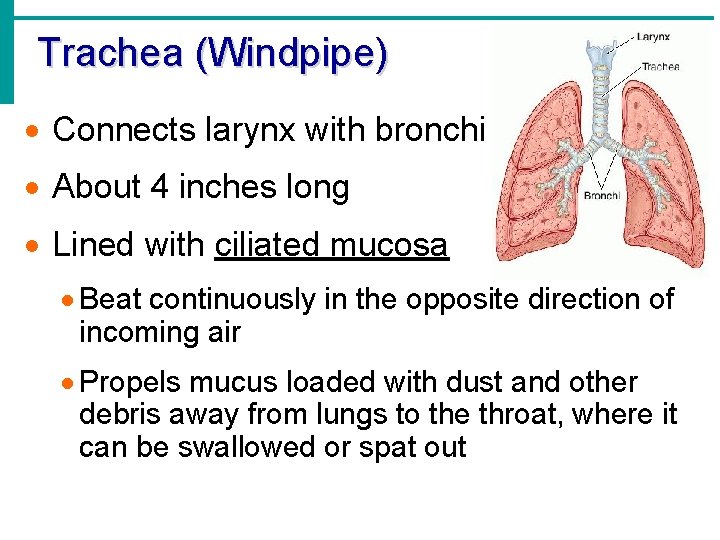 Trachea (Windpipe)

Larynx
Trachea
Bronchi

- Connects larynx with bronchi
- About 4 inches long
- Lined with ciliated mucosa
  - Beat continuously in the opposite direction of incoming air
  - Propels mucus loaded with dust and other debris away from lungs to the throat, where it can be swallowed or spat out